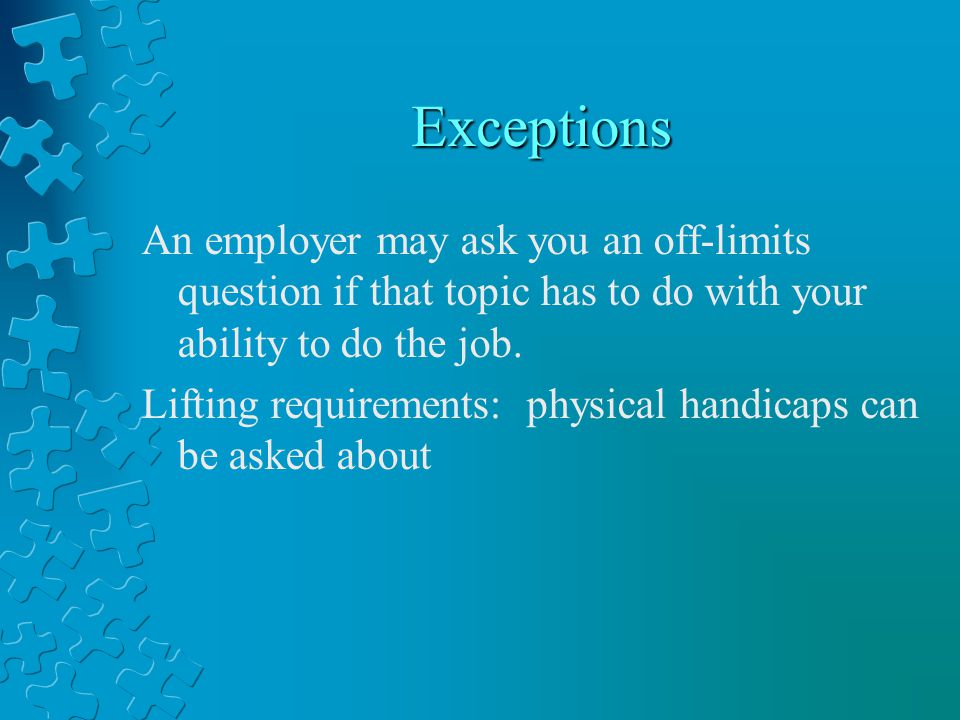 Exceptions

An employer may ask you an off-limits question if that topic has to do with your ability to do the job.

Lifting requirements:  physical handicaps can be asked about